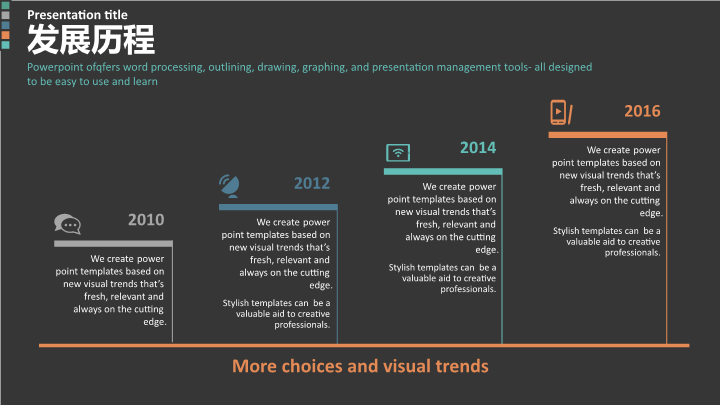 Presentation title
发展历程

Powerpoint ofqfers word processing, outlining, drawing, graphing, and presentation management tools- all designed to be easy to use and learn

2010

We create power point templates based on new visual trends that's fresh, relevant and always on the cutting edge.

2012

We create power point templates based on new visual trends that's fresh, relevant and always on the cutting edge.

Stylish templates can be a valuable aid to creative professionals.

2014

We create power point templates based on new visual trends that's fresh, relevant and always on the cutting edge.

Stylish templates can be a valuable aid to creative professionals.

2016

We create power point templates based on new visual trends that's fresh, relevant and always on the cutting edge.

Stylish templates can be a valuable aid to creative professionals.

More choices and visual trends